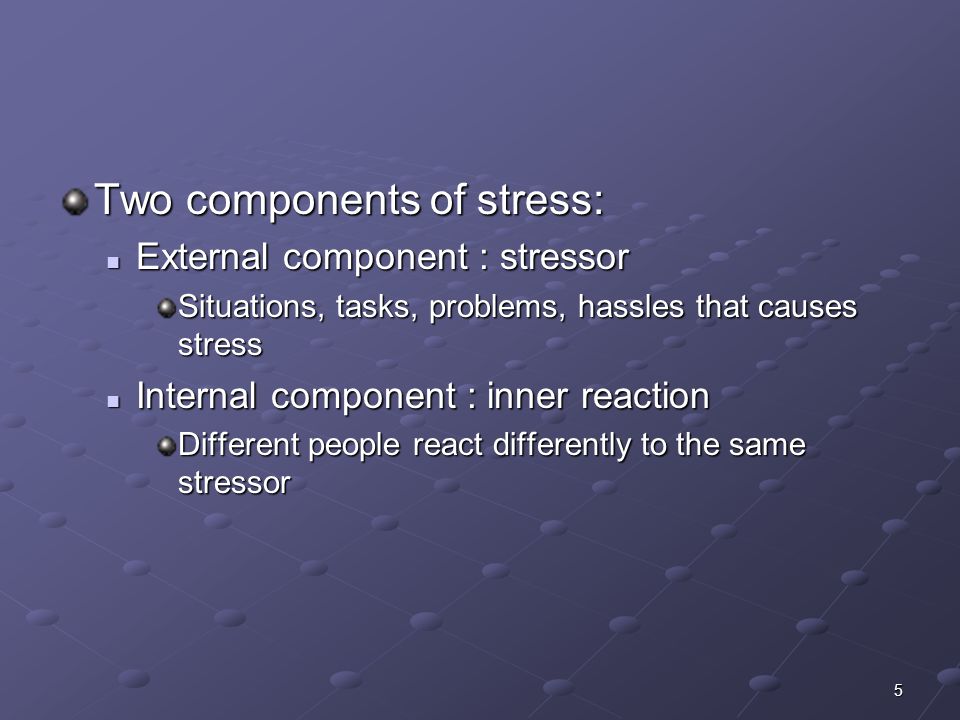 Two components of stress:

External component : stressor

Situations, tasks, problems, hassles that causes stress

Internal component : inner reaction

Different people react differently to the same stressor

5